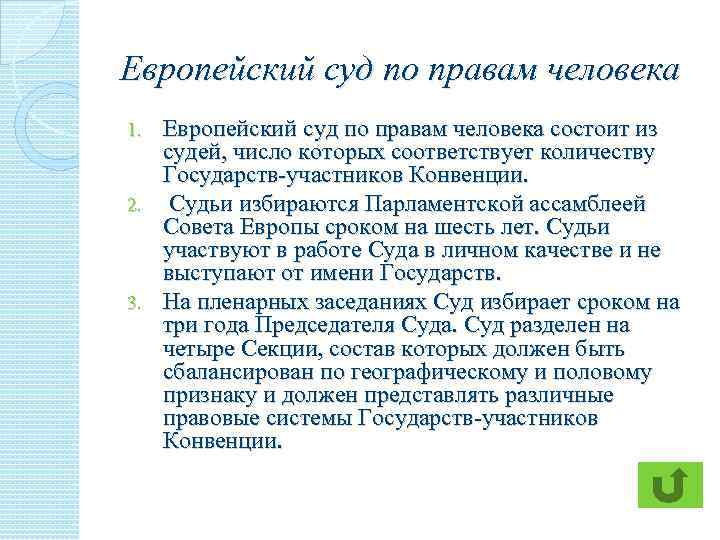 Европейский суд по правам человека

1. Европейский суд по правам человека состоит из судей, число которых соответствует количеству Государств-участников Конвенции.

2. Судьи избираются Парламентской ассамблеей Совета Европы сроком на шесть лет. Судьи участвуют в работе Суда в личном качестве и не выступают от имени Государств.

3. На пленарных заседаниях Суд избирает сроком на три года Председателя Суда. Суд разделен на четыре Секции, состав которых должен быть сбалансирован по географическому и половому признаку и должен представлять различные правовые системы Государств-участников Конвенции.